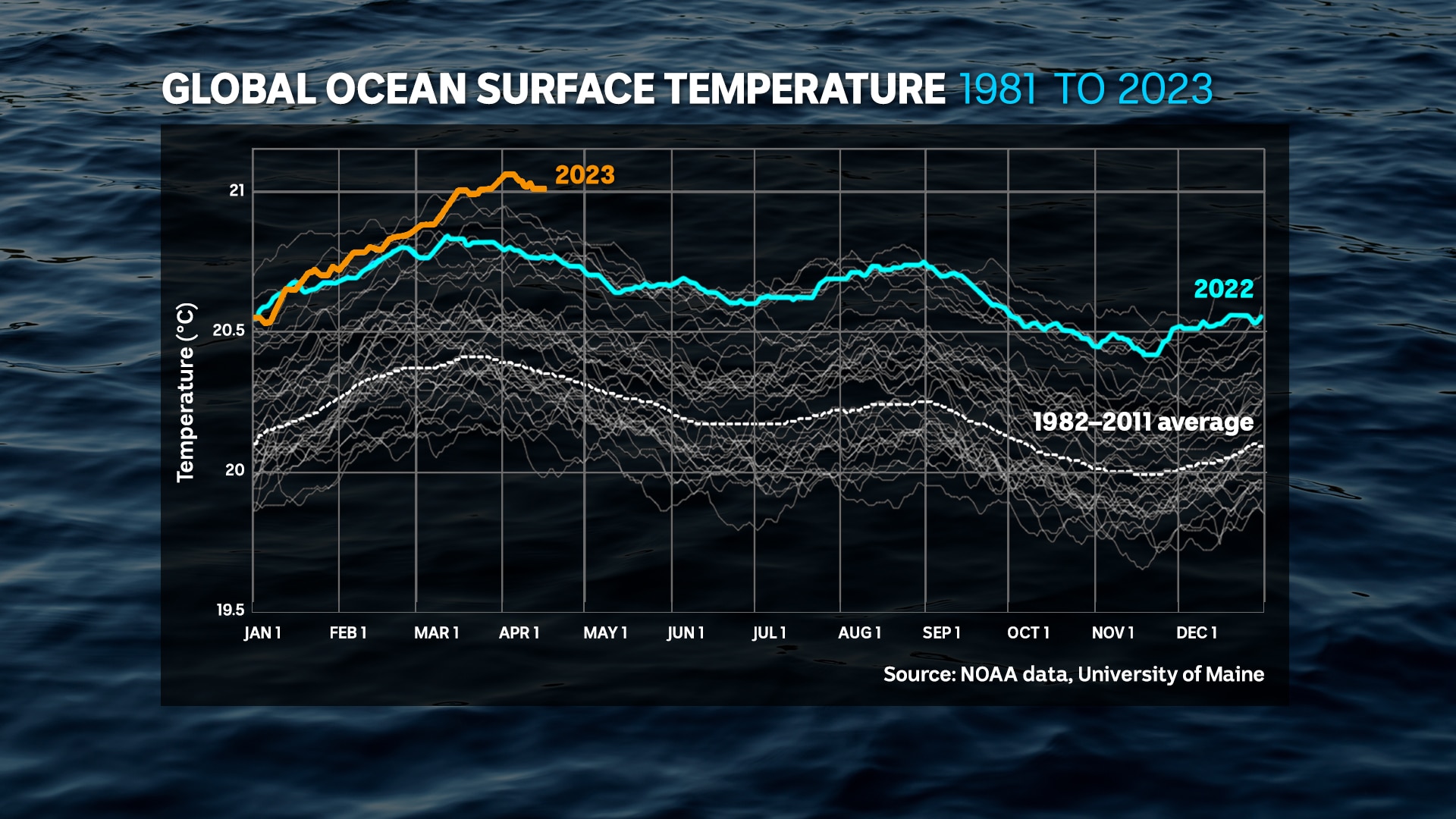 GLOBAL OCEAN SURFACE TEMPERATURE 1981 TO 2023

2023

2022

1982–2011 average

Temperature (°C)

21

20.5

20

19.5

JAN 1 FEB 1 MAR 1 APR 1 MAY 1 JUN 1 JUL 1 AUG 1 SEP 1 OCT 1 NOV 1 DEC 1

Source: NOAA data, University of Maine